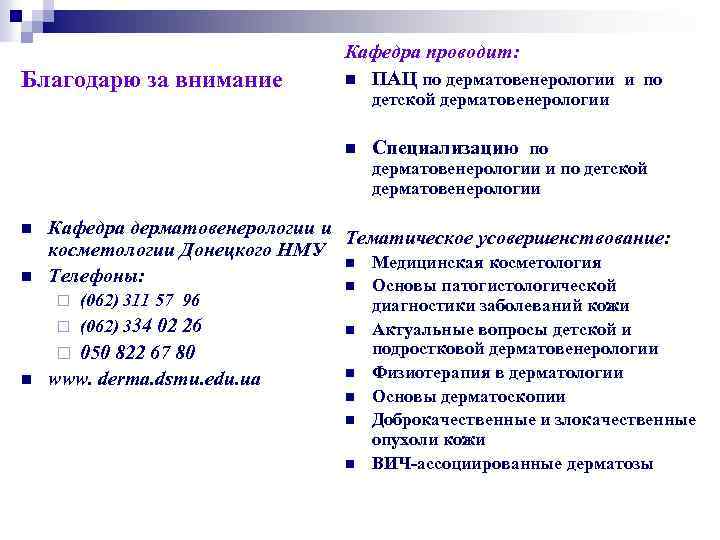 Благодарю за внимание

Кафедра дерматовенерологии и косметологии Донецкого НМУ

Телефоны:

(062) 311 57 96

(062) 334 02 26

050 822 67 80

www. derma.dsmu.edu.ua

Кафедра проводит:

ПАЦ по дерматовенерологии и по детской дерматовенерологии

Специализацию по дерматовенерологии и по детской дерматовенерологии

Тематическое усовершенствование:

Медицинская косметология

Основы патогистологической диагностики заболеваний кожи

Актуальные вопросы детской и подростковой дерматовенерологии

Физиотерапия в дерматологии

Основы дерматоскопии

Доброкачественные и злокачественные опухоли кожи

ВИЧ-ассоциированные дерматозы